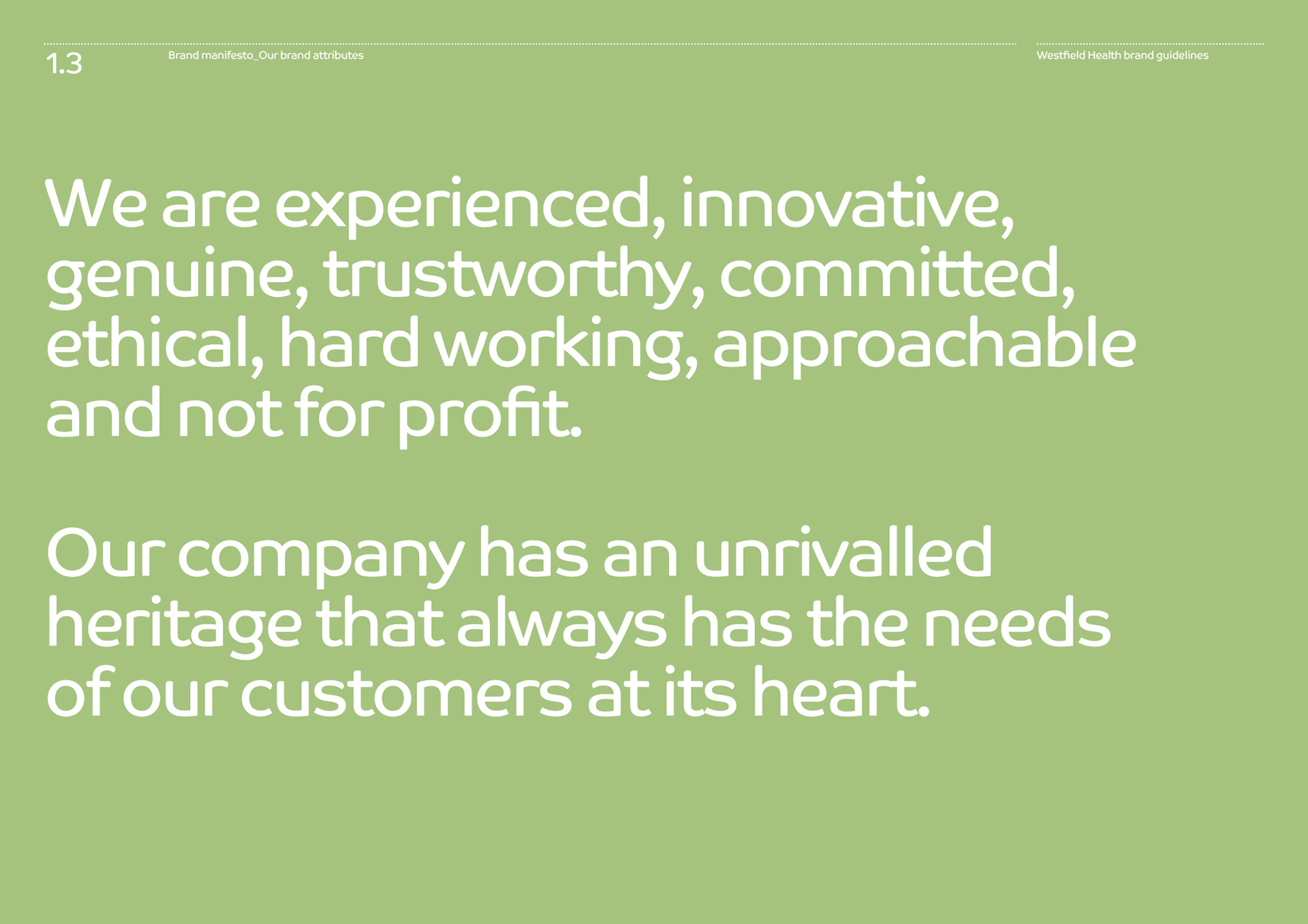 1.3 Brand manifesto_Our brand attributes

Westfield Health brand guidelines

We are experienced, innovative, genuine, trustworthy, committed, ethical, hard working, approachable and not for profit.

Our company has an unrivalled heritage that always has the needs of our customers at its heart.